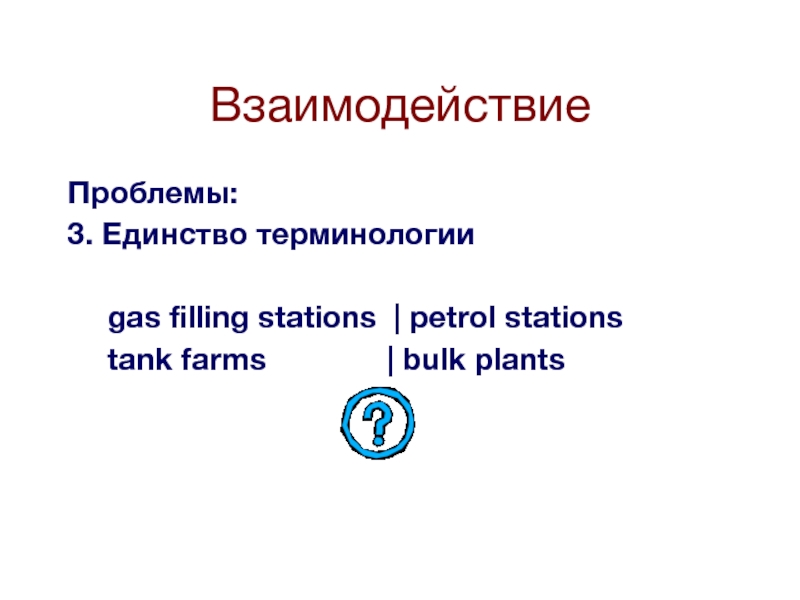 Взаимодействие

Проблемы:
3. Единство терминологии

gas filling stations | petrol stations
tank farms | bulk plants

?